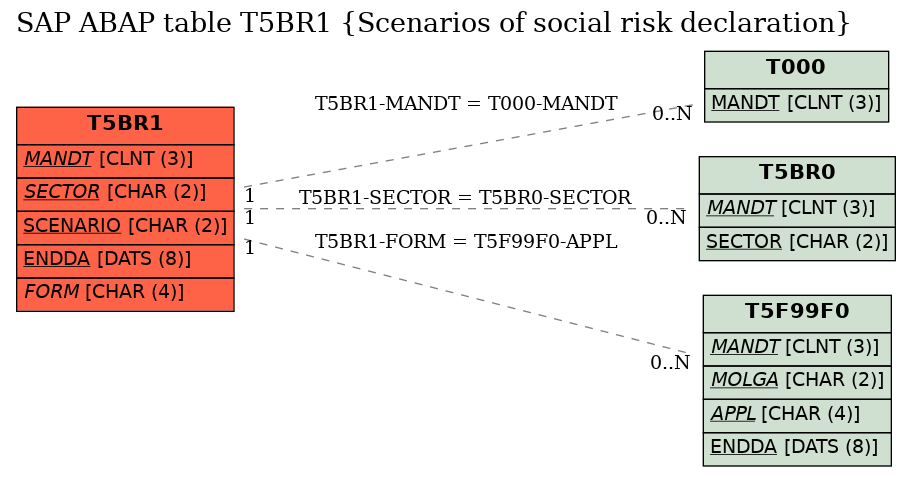 SAP ABAP table T5BR1 {Scenarios of social risk declaration}

T5BR1

MANDT [CLNT (3)]

SECTOR [CHAR (2)]

SCENARIO [CHAR (2)]

ENDDA [DATS (8)]

FORM [CHAR (4)]

T5BR1-MANDT = T000-MANDT

0..N

1

T5BR1-SECTOR = T5BR0-SECTOR

1

0..N

T5BR1-FORM = T5F99F0-APPL

1

0..N

T000

MANDT [CLNT (3)]

T5BR0

MANDT [CLNT (3)]

SECTOR [CHAR (2)]

T5F99F0

MANDT [CLNT (3)]

MOLGA [CHAR (2)]

APPL [CHAR (4)]

ENDDA [DATS (8)]